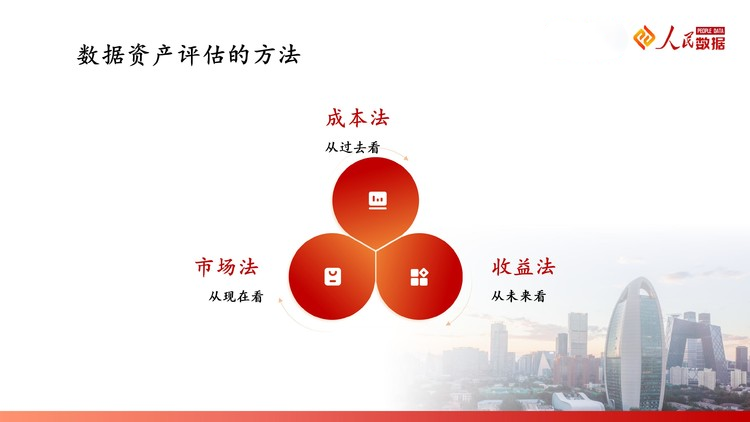 数据资产评估的方法

人民数据 PEOPLE DATA

成本法
从过去看

市场法
从现在看

收益法
从未来看